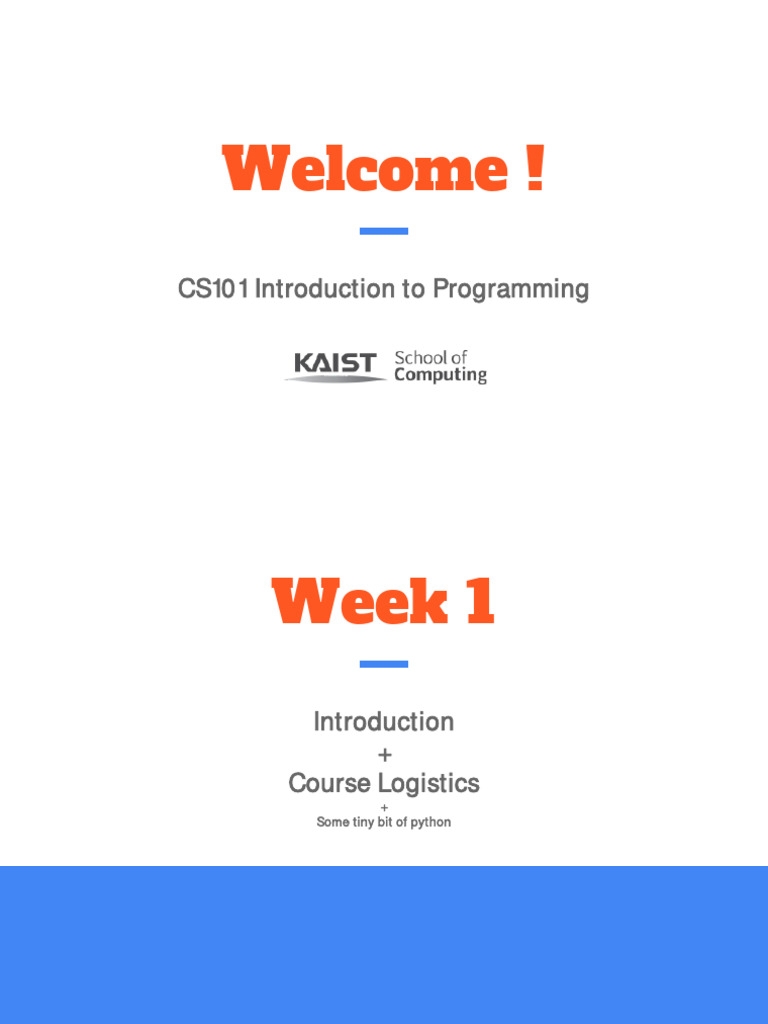 Welcome !

CS101 Introduction to Programming

KAIST School of Computing

Week 1

Introduction
+
Course Logistics
+
Some tiny bit of python